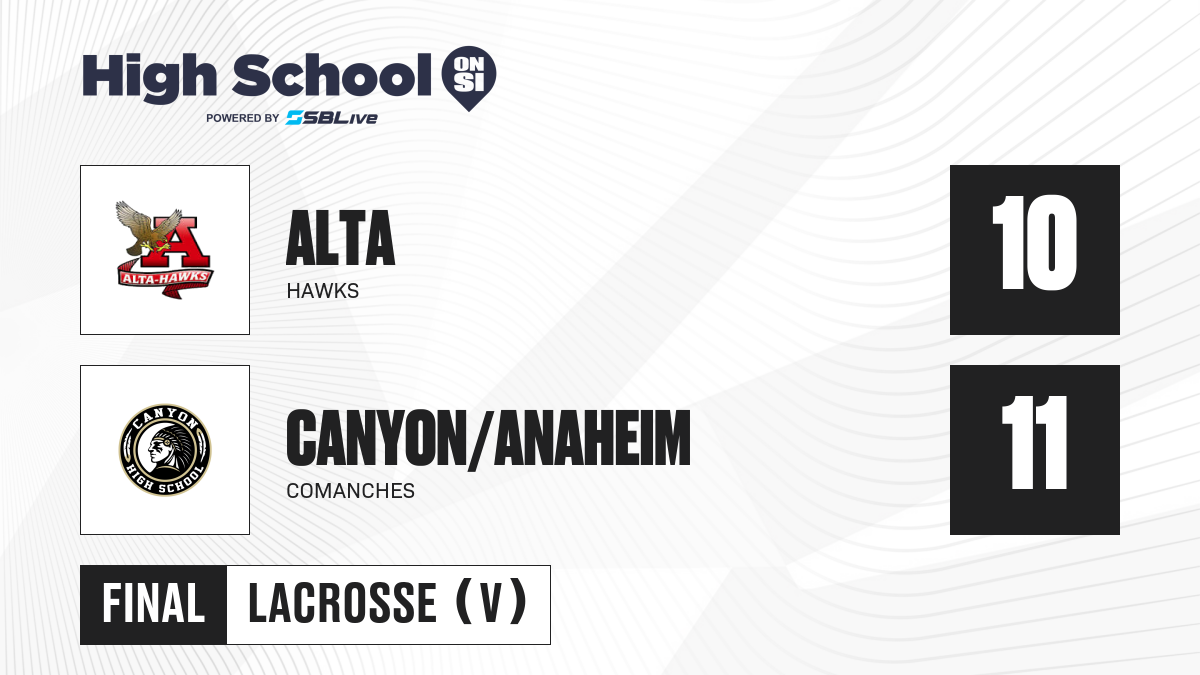 High School ON SI
POWERED BY SBLive

A
ALTA-HAWKS
ALTA
HAWKS
10

CANYON
HIGH SCHOOL
CANYON/ANAHEIM
COMANCHES
11

FINAL LACROSSE (V)